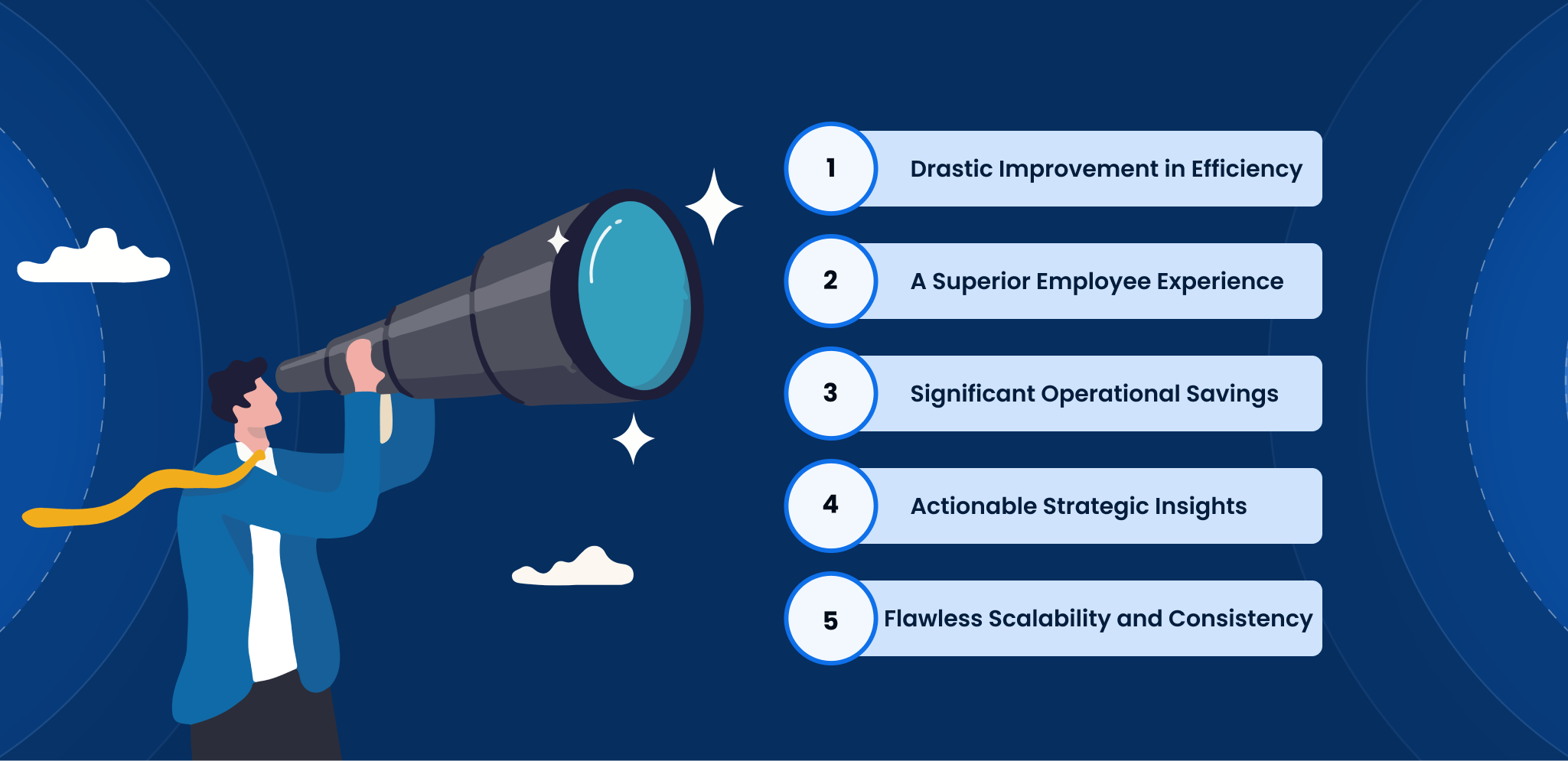 1 Drastic Improvement in Efficiency

2 A Superior Employee Experience

3 Significant Operational Savings

4 Actionable Strategic Insights

5 Flawless Scalability and Consistency